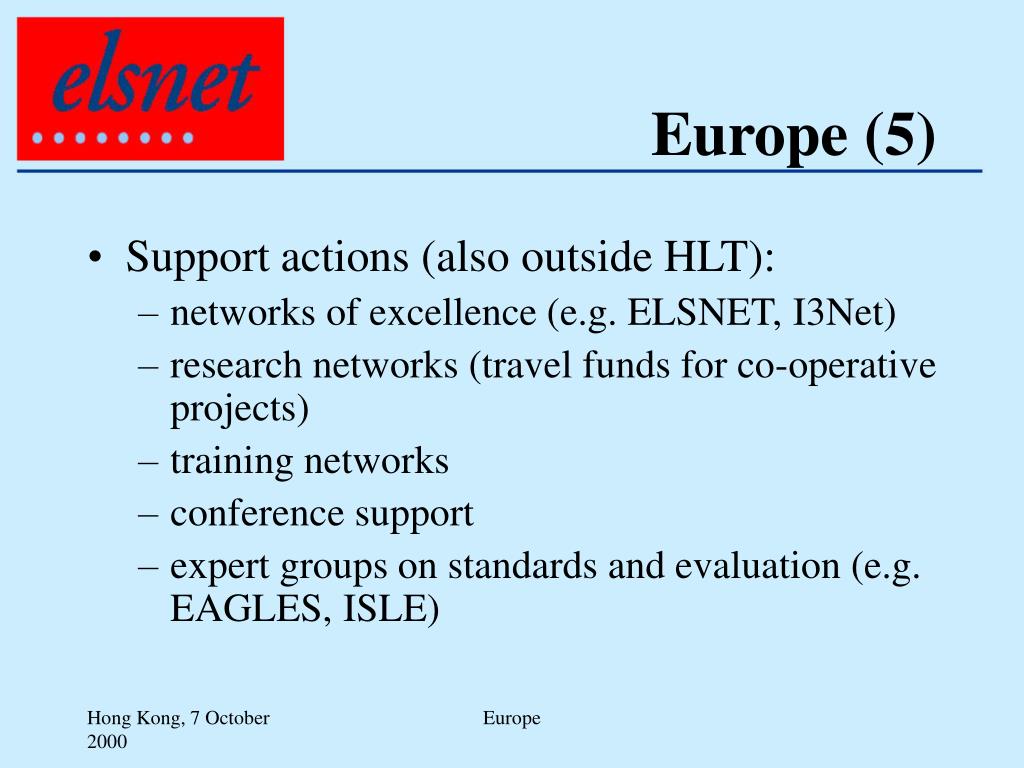 elsnet

Europe (5)

• Support actions (also outside HLT):
– networks of excellence (e.g. ELSNET, I3Net)
– research networks (travel funds for co-operative projects)
– training networks
– conference support
– expert groups on standards and evaluation (e.g. EAGLES, ISLE)

Hong Kong, 7 October 2000

Europe